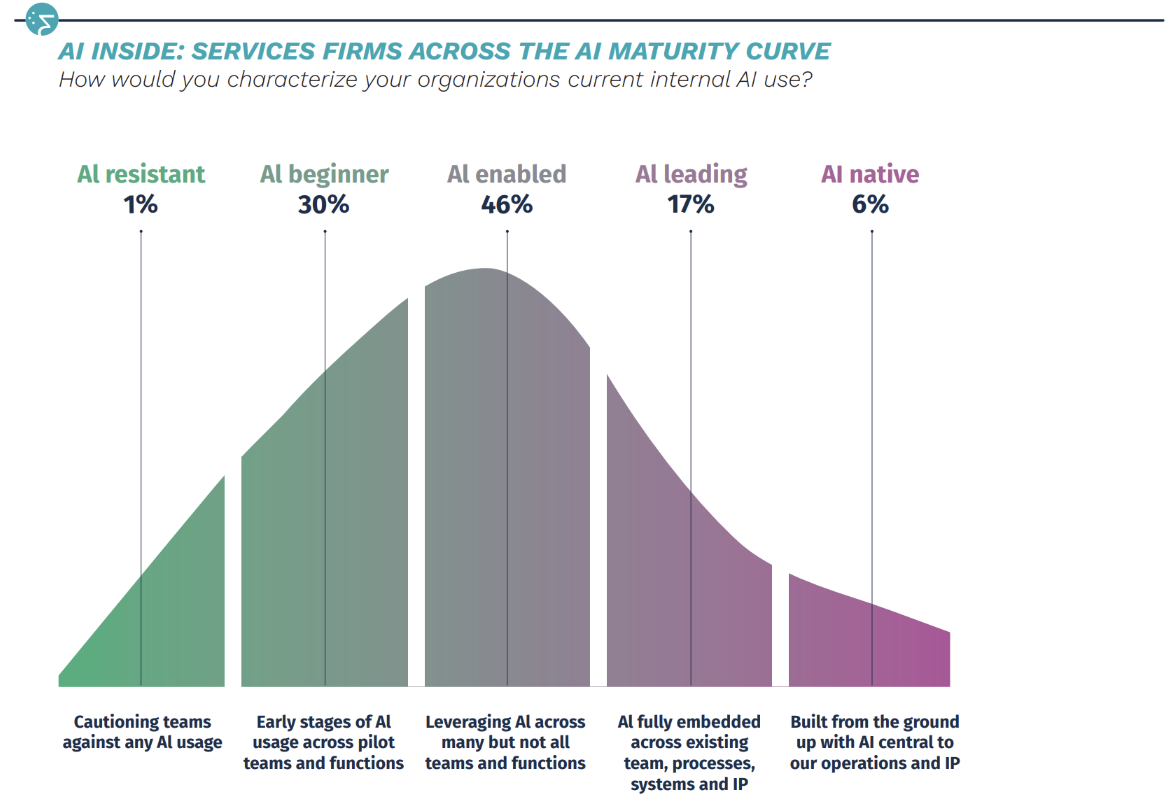 AI INSIDE: SERVICES FIRMS ACROSS THE AI MATURITY CURVE
How would you characterize your organizations current internal AI use?

AI resistant
1%

AI beginner
30%

AI enabled
46%

AI leading
17%

AI native
6%

Cautioning teams against any AI usage

Early stages of AI usage across pilot teams and functions

Leveraging AI across many but not all teams and functions

AI fully embedded across existing team, processes, systems and IP

Built from the ground up with AI central to our operations and IP